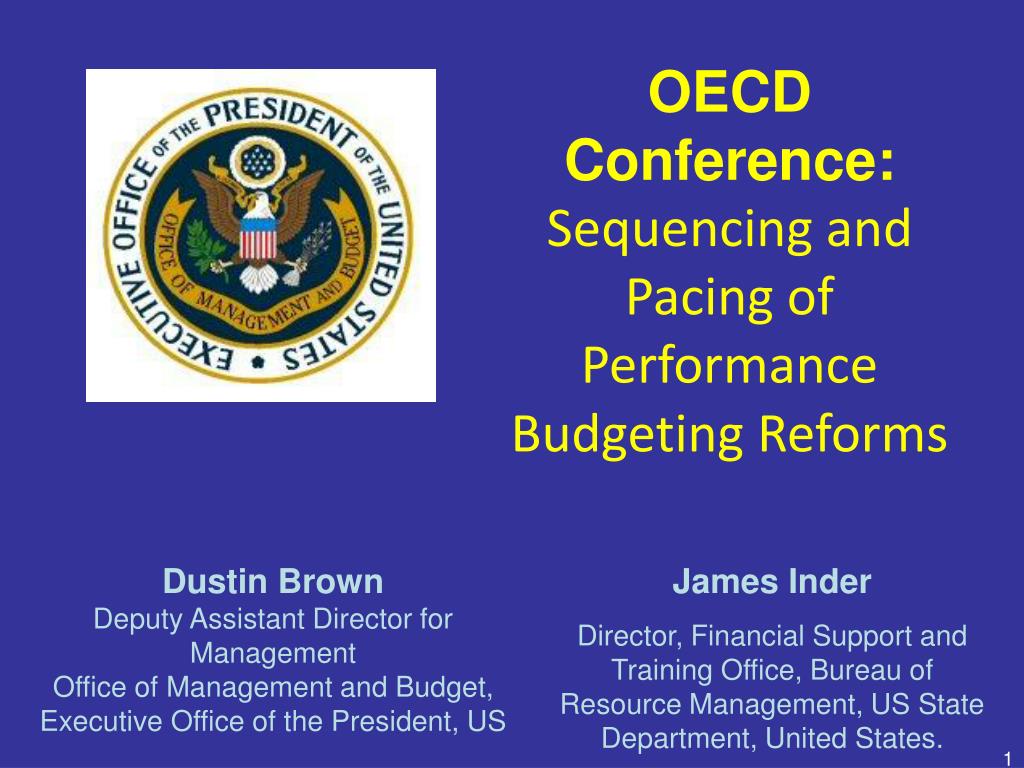 EXECUTIVE OFFICE OF THE PRESIDENT OF THE UNITED STATES

OFFICE OF MANAGEMENT AND BUDGET

OECD Conference: Sequencing and Pacing of Performance Budgeting Reforms

Dustin Brown
Deputy Assistant Director for Management
Office of Management and Budget, Executive Office of the President, US

James Inder
Director, Financial Support and Training Office, Bureau of Resource Management, US State Department, United States.

1